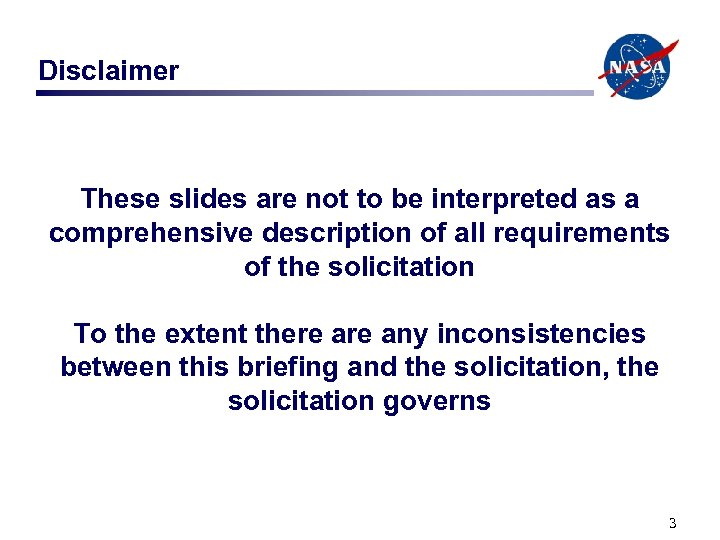 Disclaimer

NASA

These slides are not to be interpreted as a comprehensive description of all requirements of the solicitation

To the extent there are any inconsistencies between this briefing and the solicitation, the solicitation governs

3